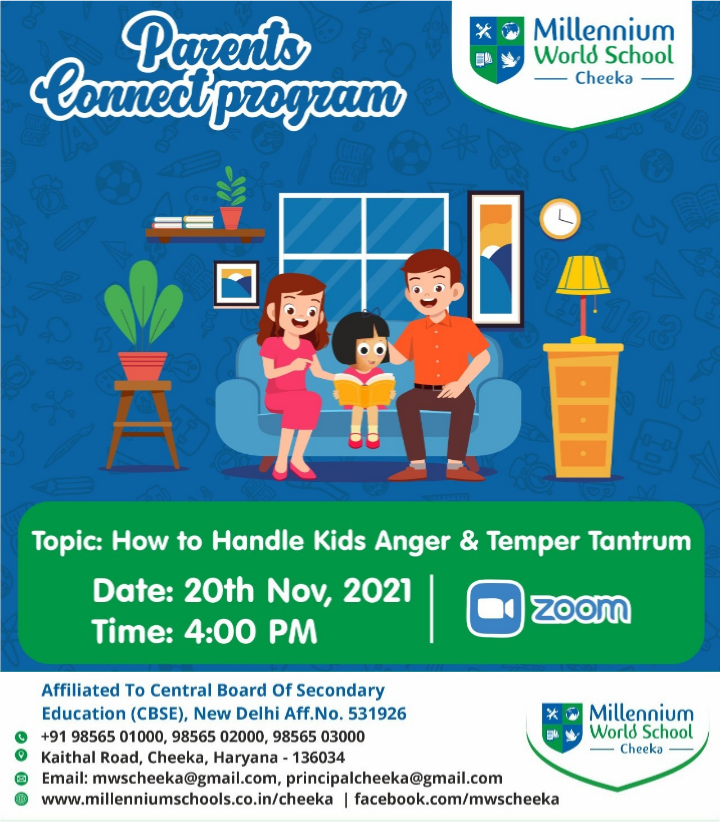 Parents Connect program

Millennium World School
Cheeka

Topic: How to Handle Kids Anger & Temper Tantrum

Date: 20th Nov, 2021
Time: 4:00 PM

zoom

Affiliated To Central Board Of Secondary Education (CBSE), New Delhi Aff.No. 531926

+91 98565 01000, 98565 02000, 98565 03000
Kaithal Road, Cheeka, Haryana - 136034
Email: mwscheeka@gmail.com, principalcheeka@gmail.com
www.millenniumschools.co.in/cheeka | facebook.com/mwscheeka

Millennium World School
Cheeka